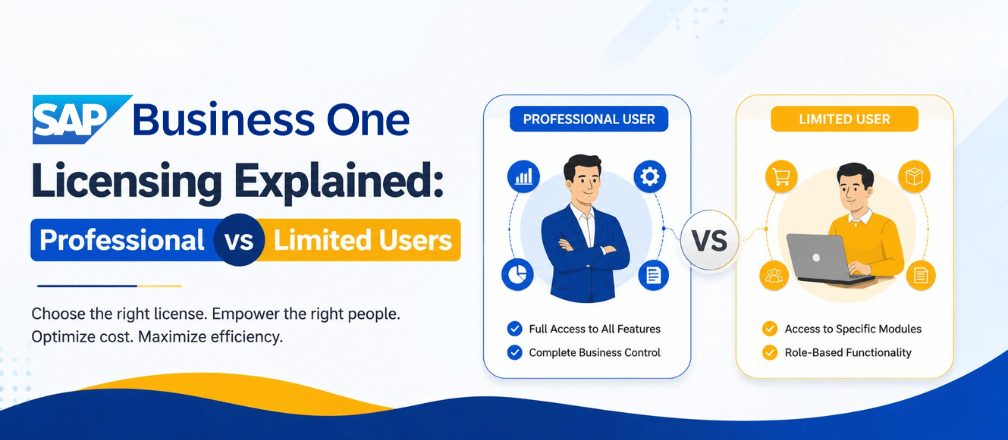 SAP Business One Licensing Explained:

Professional vs Limited Users

Choose the right license. Empower the right people. Optimize cost. Maximize efficiency.

PROFESSIONAL USER

Full Access to All Features

Complete Business Control

VS

LIMITED USER

Access to Specific Modules

Role-Based Functionality